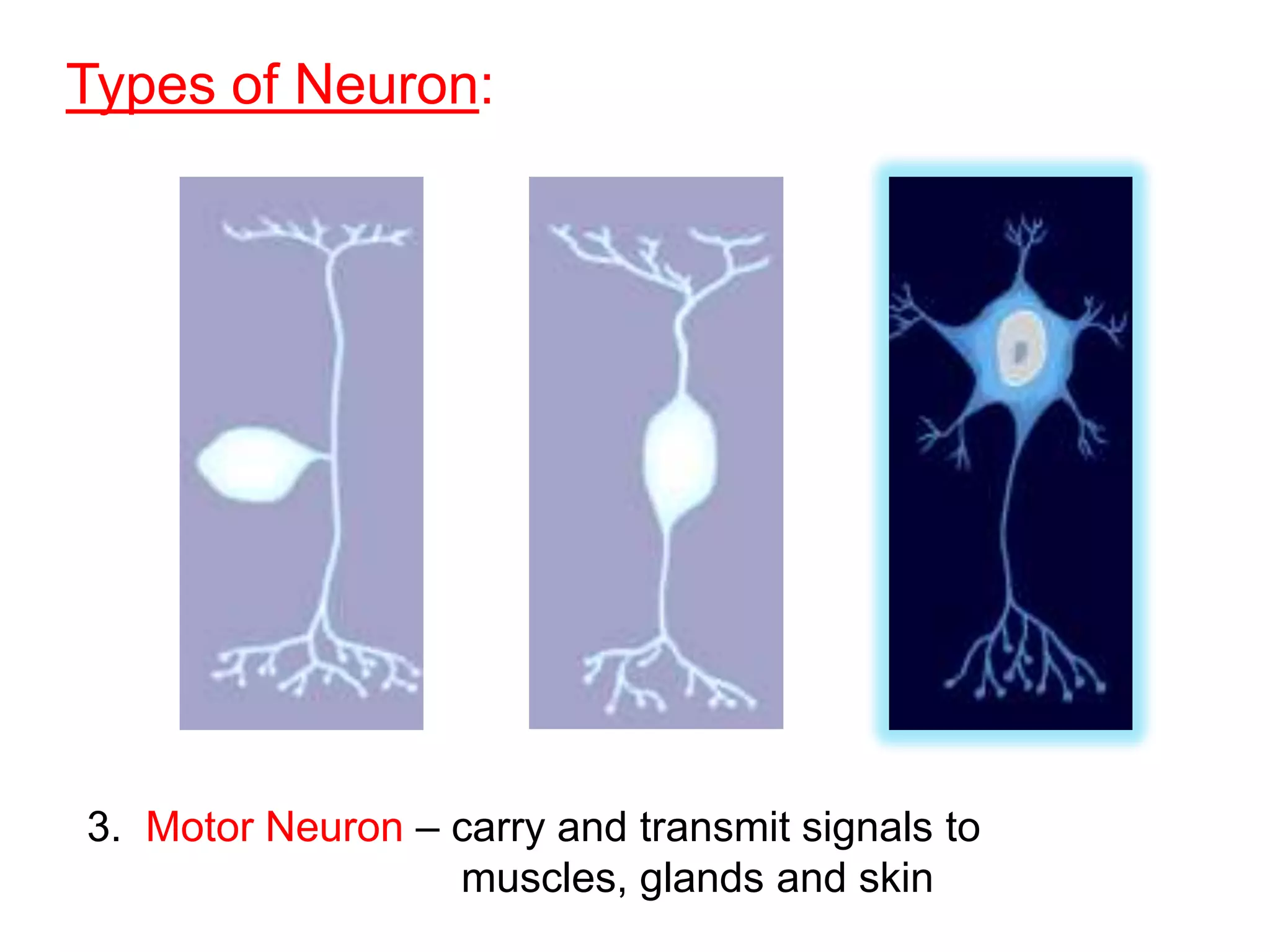 Types of Neuron:

3. Motor Neuron – carry and transmit signals to muscles, glands and skin